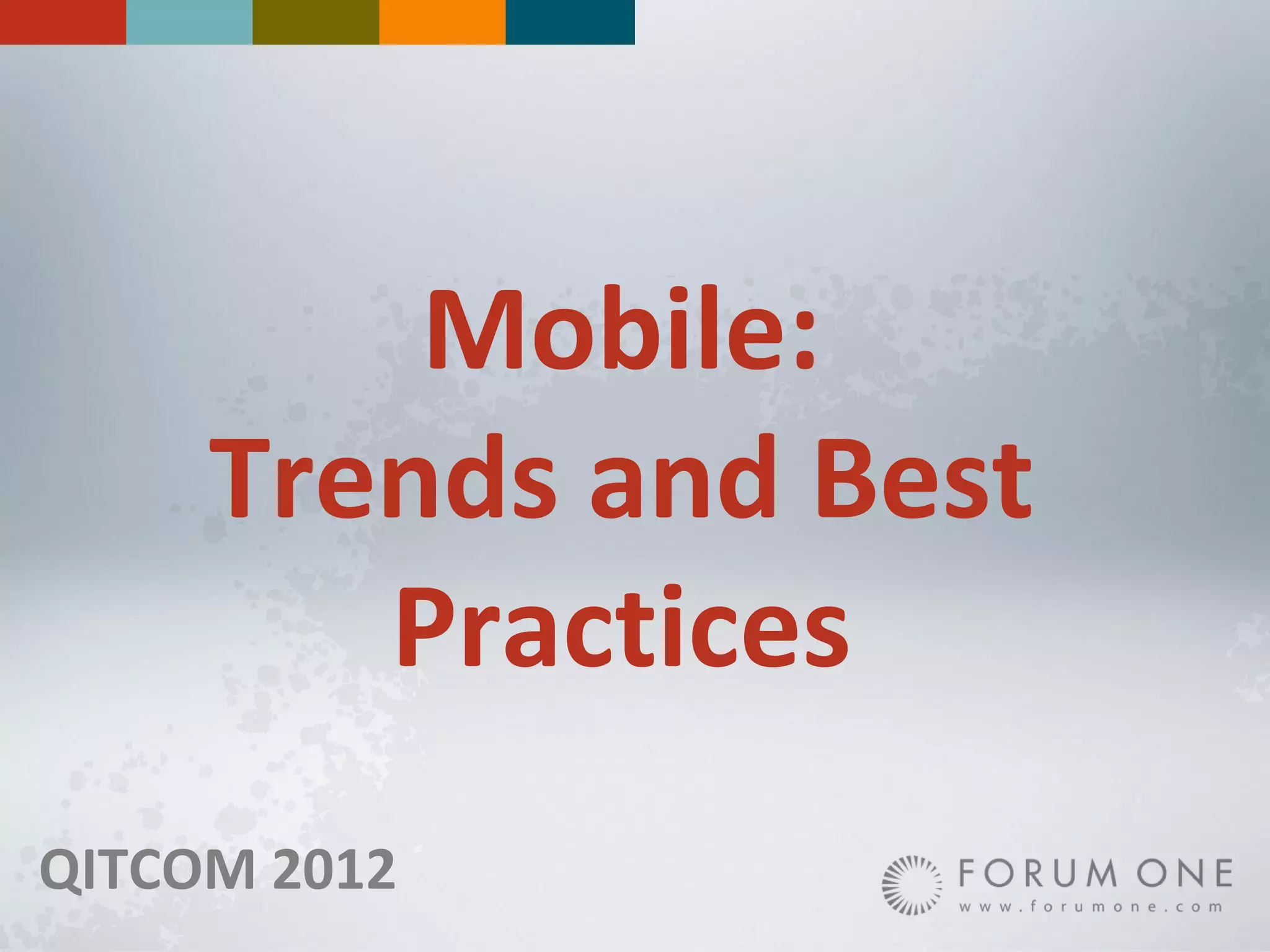 Mobile:
Trends and Best Practices

QITCOM 2012

FORUM ONE
www.forumone.com